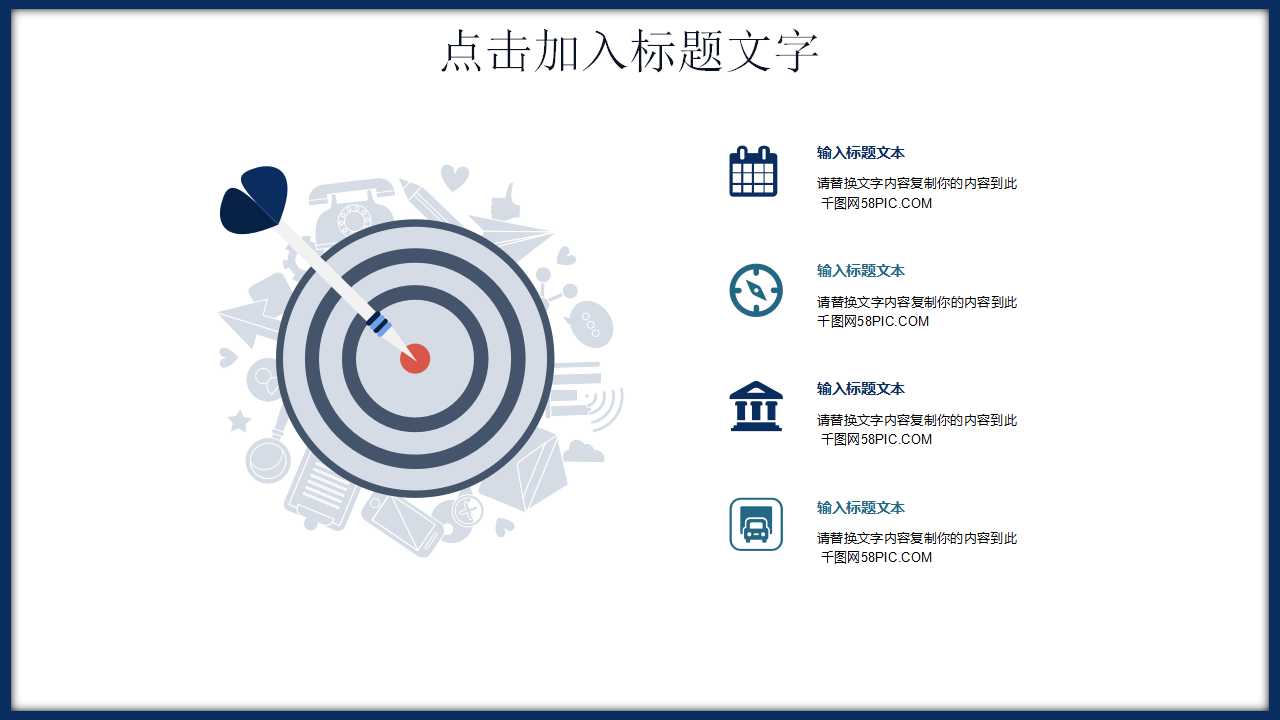 点击加入标题文字

输入标题文本

请替换文字内容复制你的内容到此 千图网58PIC.COM

输入标题文本

请替换文字内容复制你的内容到此 千图网58PIC.COM

输入标题文本

请替换文字内容复制你的内容到此 千图网58PIC.COM

输入标题文本

请替换文字内容复制你的内容到此 千图网58PIC.COM